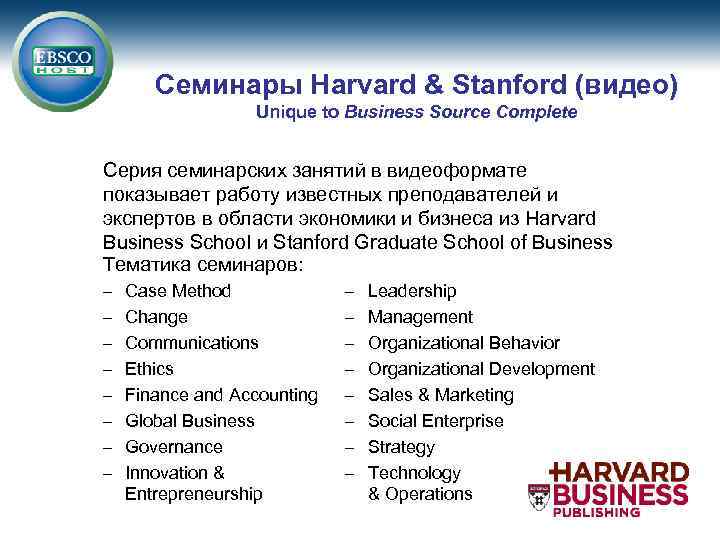 EBSCO HOST

Семинары Harvard & Stanford (видео)
Unique to Business Source Complete

Серия семинарских занятий в видеоформате показывает работу известных преподавателей и экспертов в области экономики и бизнеса из Harvard Business School и Stanford Graduate School of Business
Тематика семинаров:

– Case Method
– Change
– Communications
– Ethics
– Finance and Accounting
– Global Business
– Governance
– Innovation & Entrepreneurship

– Leadership
– Management
– Organizational Behavior
– Organizational Development
– Sales & Marketing
– Social Enterprise
– Strategy
– Technology & Operations

HARVARD BUSINESS PUBLISHING